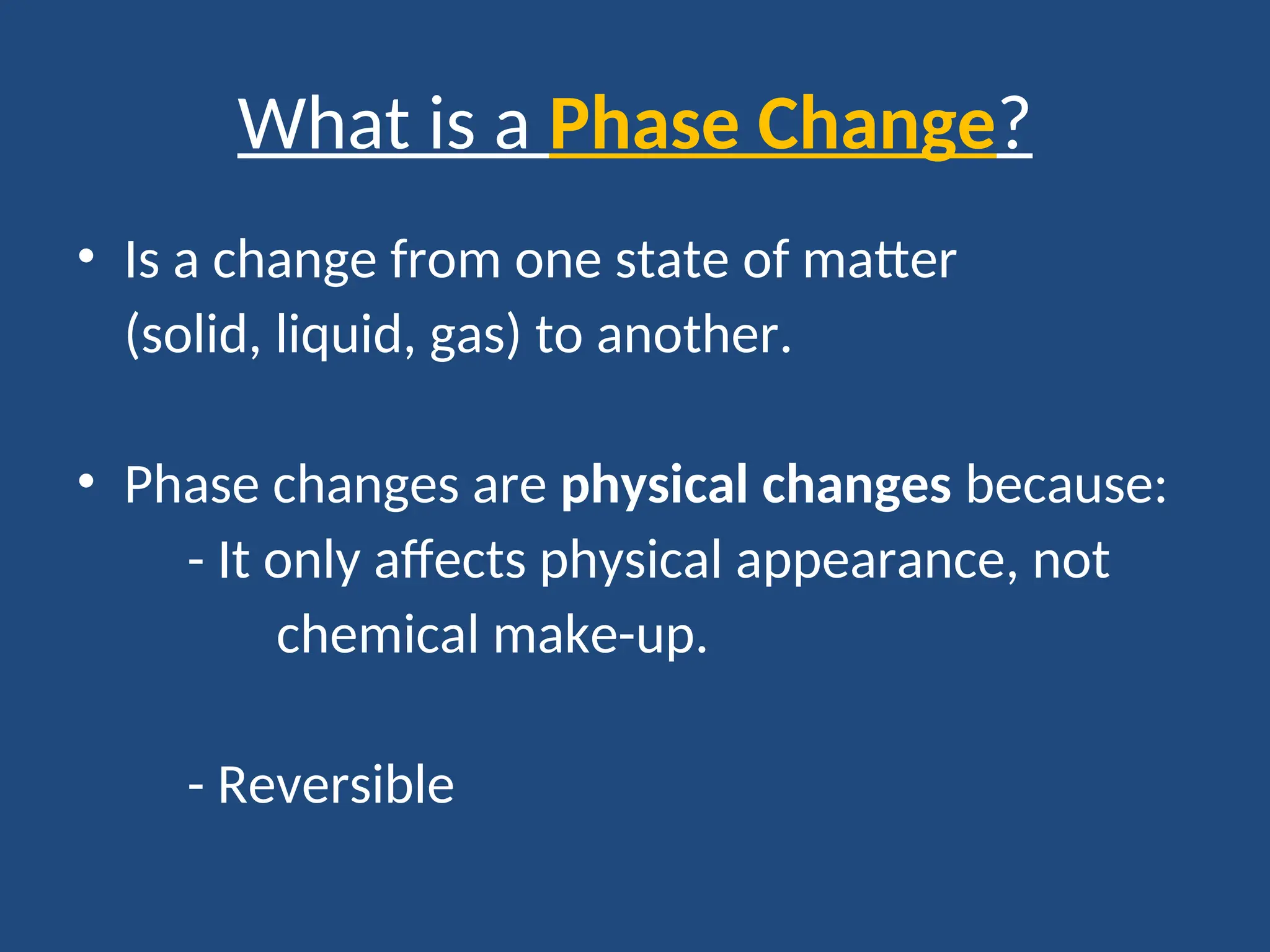 What is a Phase Change?

• Is a change from one state of matter (solid, liquid, gas) to another.

• Phase changes are physical changes because:
- It only affects physical appearance, not chemical make-up.

- Reversible